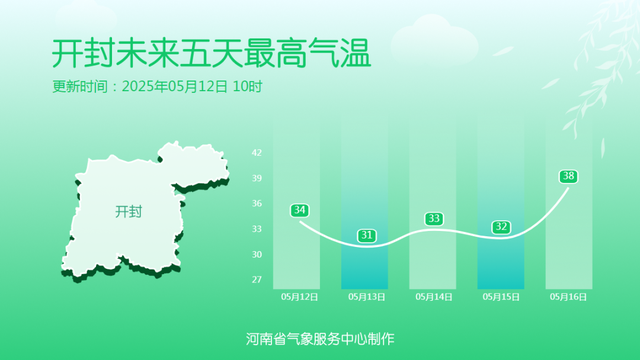 开封未来五天最高气温

更新时间：2025年05月12日 10时

开封

42
39
36
33
30
27

34
31
33
32
38

05月12日
05月13日
05月14日
05月15日
05月16日

河南省气象服务中心制作